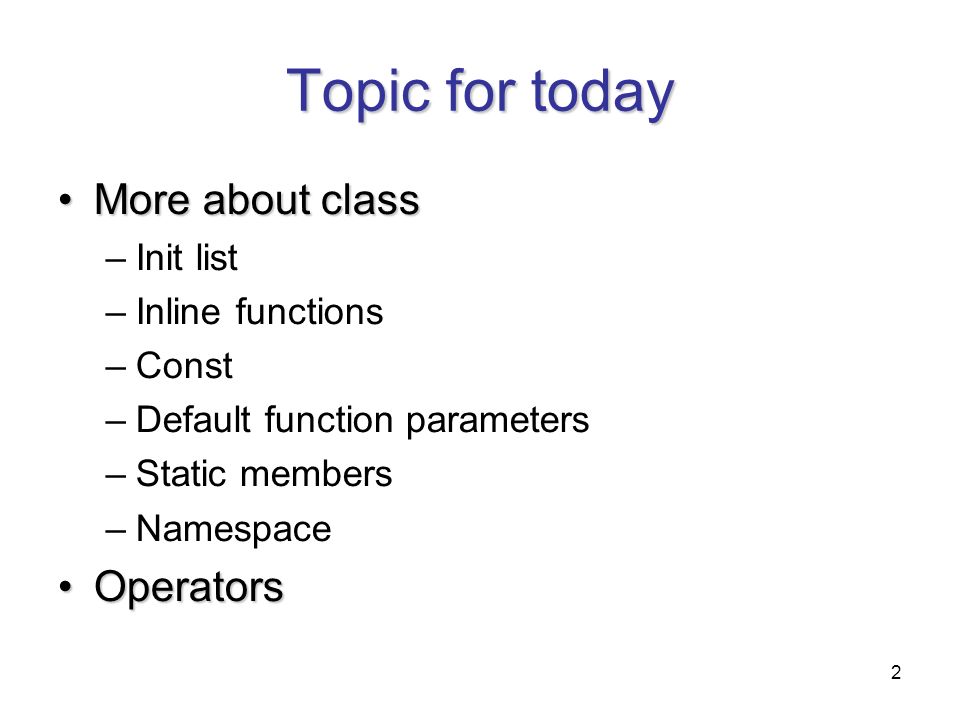 Topic for today

• More about class
– Init list
– Inline functions
– Const
– Default function parameters
– Static members
– Namespace
• Operators

2